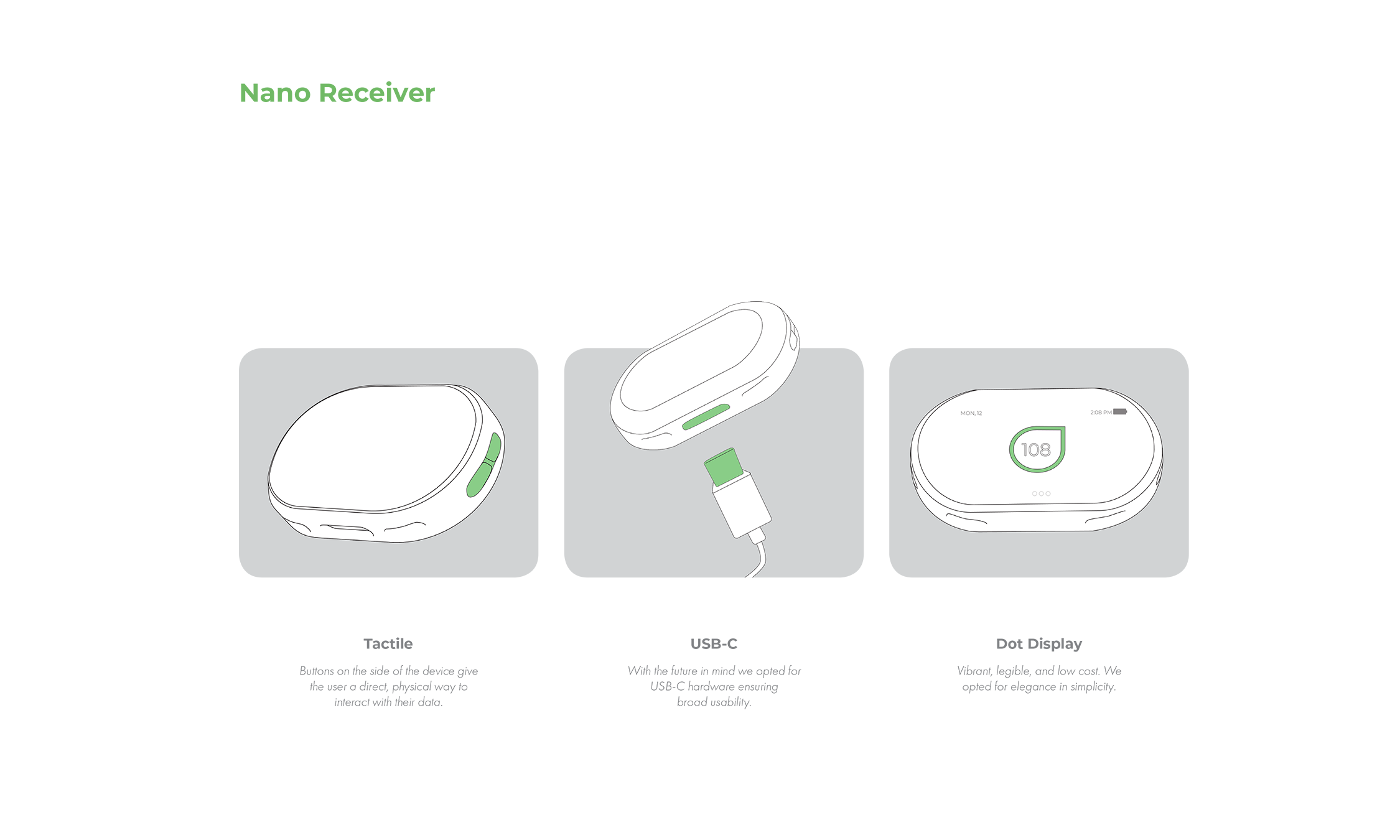 Nano Receiver

MON, 12

2:08 PM

108

Tactile

Buttons on the side of the device give the user a direct, physical way to interact with their data.

USB-C

With the future in mind we opted for USB-C hardware ensuring broad usability.

Dot Display

Vibrant, legible, and low cost. We opted for elegance in simplicity.